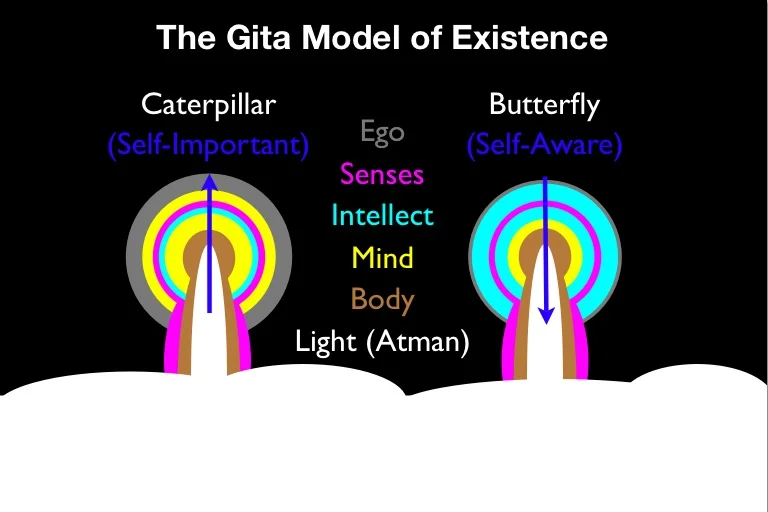 The Gita Model of Existence

Caterpillar
(Self-Important)

Ego
Senses
Intellect
Mind
Body
Light (Atman)

Butterfly
(Self-Aware)